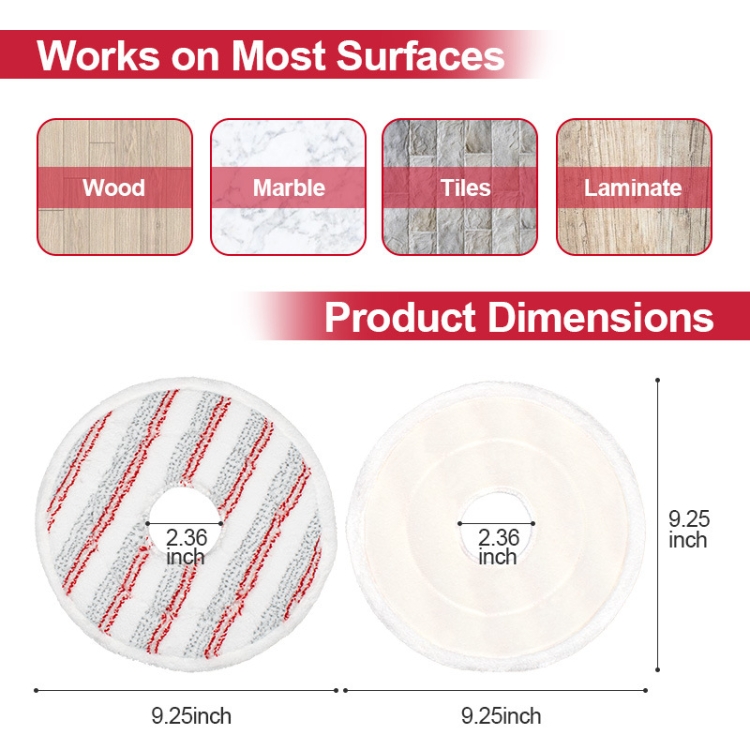 Works on Most Surfaces

Wood

Marble

Tiles

Laminate

Product Dimensions

2.36 inch

2.36 inch

9.25 inch

9.25inch

9.25inch